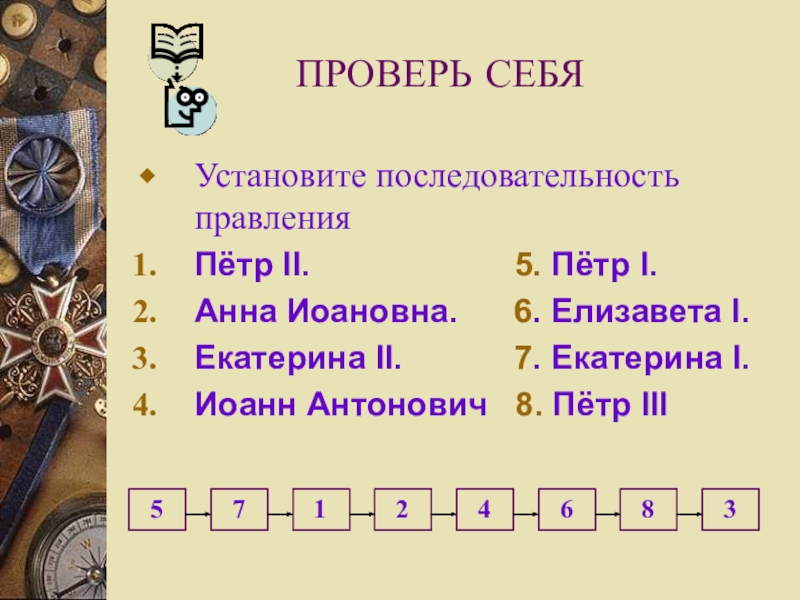 ПРОВЕРЬ СЕБЯ

Установите последовательность правления

1. Пётр II.
2. Анна Иоановна.
3. Екатерина II.
4. Иоанн Антонович

5. Пётр I.
6. Елизавета I.
7. Екатерина I.
8. Пётр III

5 7 1 2 4 6 8 3